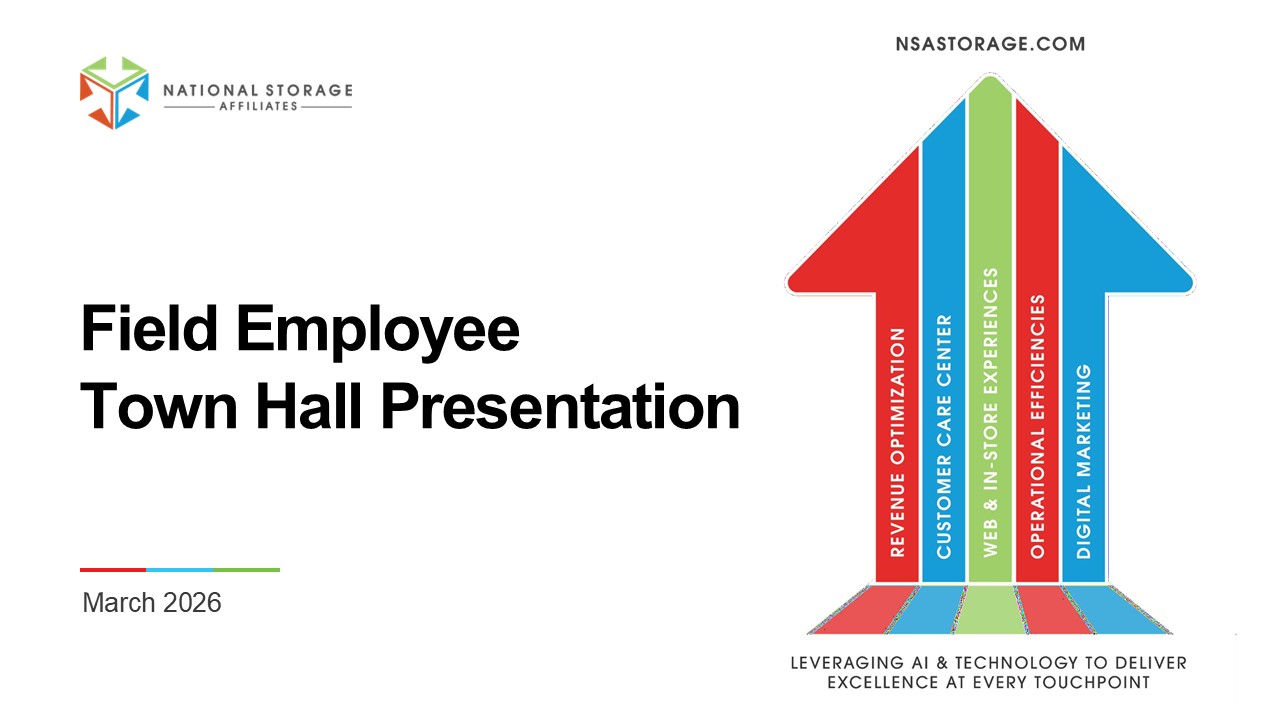 NATIONAL STORAGE
AFFILIATES

Field Employee
Town Hall Presentation

March 2026

NSASTORAGE.COM

REVENUE OPTIMIZATION

CUSTOMER CARE CENTER

WEB & IN-STORE EXPERIENCES

OPERATIONAL EFFICIENCIES

DIGITAL MARKETING

LEVERAGING AI & TECHNOLOGY TO DELIVER EXCELLENCE AT EVERY TOUCHPOINT